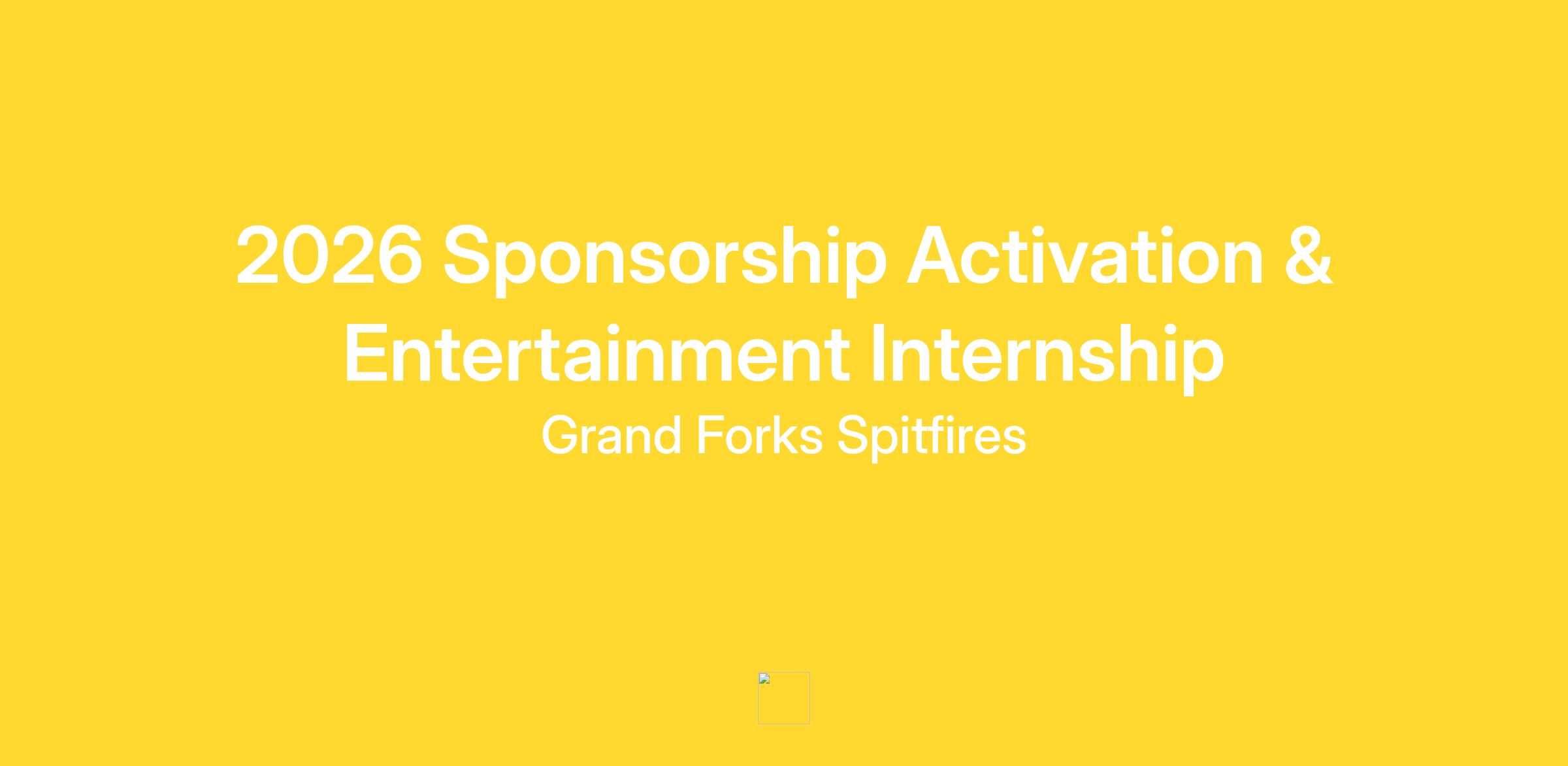 2026 Sponsorship Activation & Entertainment Internship

Grand Forks Spitfires